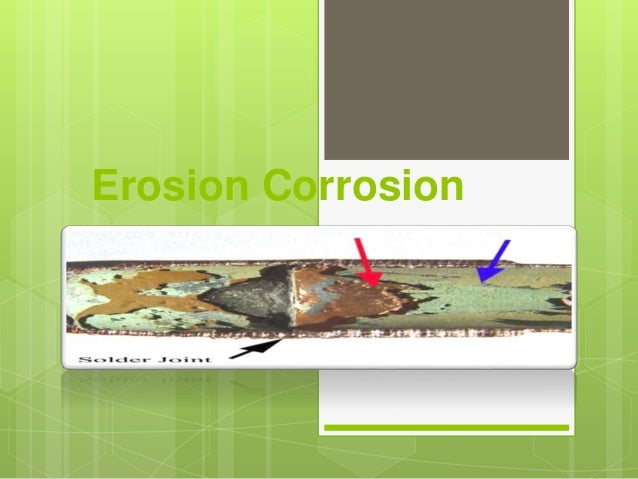 Erosion Corrosion

Solder Joint